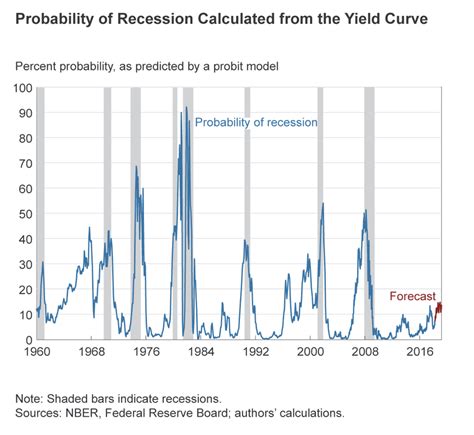 Probability of Recession Calculated from the Yield Curve

Percent probability, as predicted by a probit model

100
90
80
70
60
50
40
30
20
10
0

Probability of recession

Forecast

1960 1968 1976 1984 1992 2000 2008 2016

Note: Shaded bars indicate recessions.
Sources: NBER, Federal Reserve Board; authors' calculations.